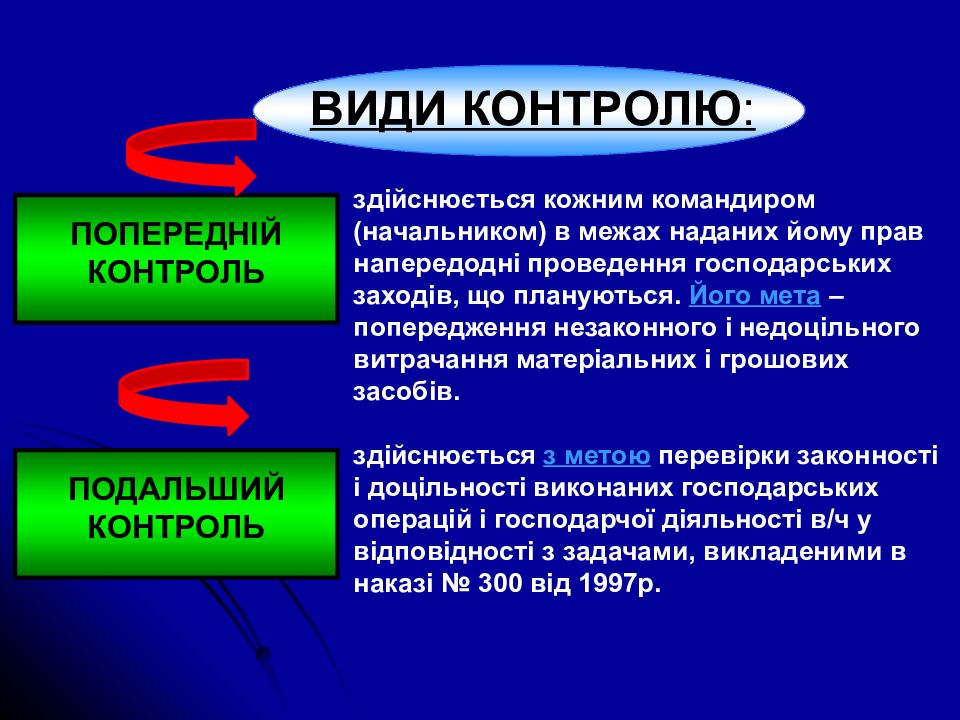 ВИДИ КОНТРОЛЮ:

ПОПЕРЕДНІЙ КОНТРОЛЬ

здійснюється кожним командиром (начальником) в межах наданих йому прав напередодні проведення господарських заходів, що плануються. Його мета – попередження незаконного і недоцільного витрачання матеріальних і грошових засобів.

ПОДАЛЬШИЙ КОНТРОЛЬ

здійснюється з метою перевірки законності і доцільності виконаних господарських операцій і господарчої діяльності в/ч у відповідності з задачами, викладеними в наказі № 300 від 1997р.